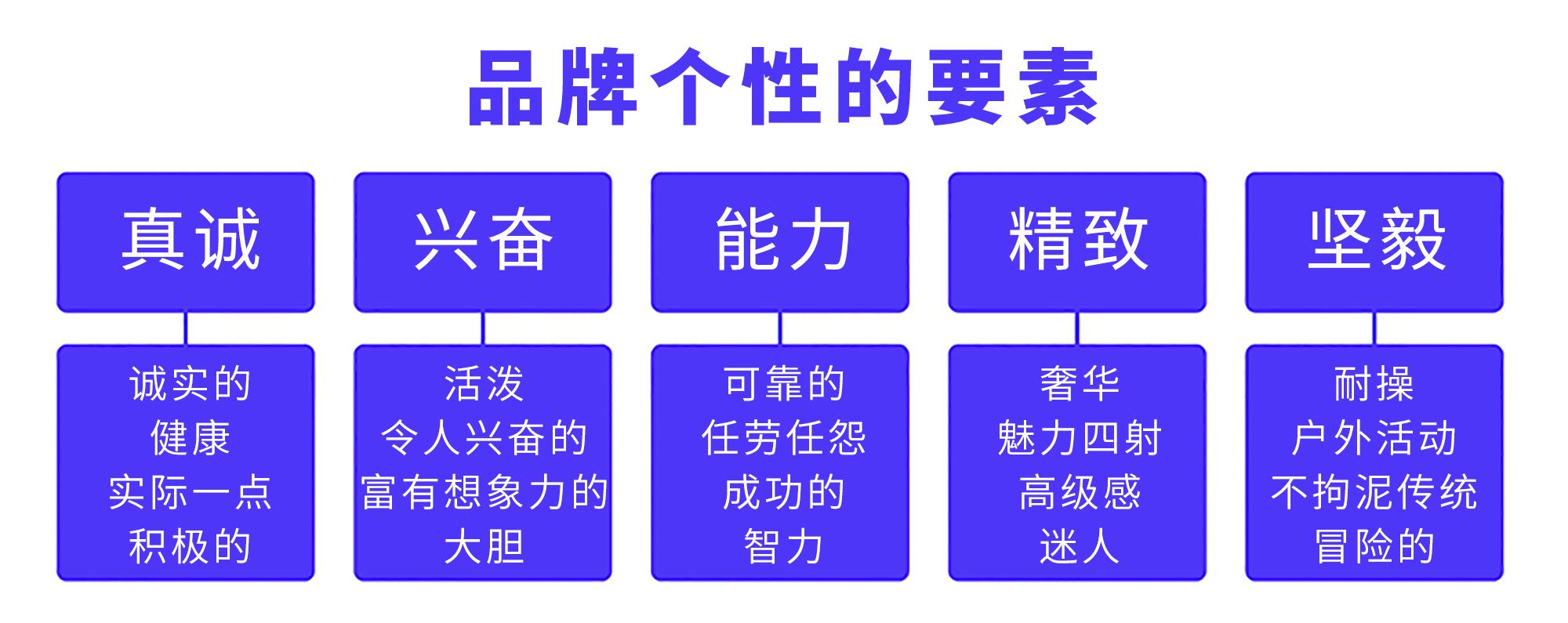 品牌个性的要素

真诚

诚实的
健康
实际一点
积极的

兴奋

活泼
令人兴奋的
富有想象力的
大胆

能力

可靠的
任劳任怨
成功的
智力

精致

奢华
魅力四射
高级感
迷人

坚毅

耐操
户外活动
不拘泥传统
冒险的